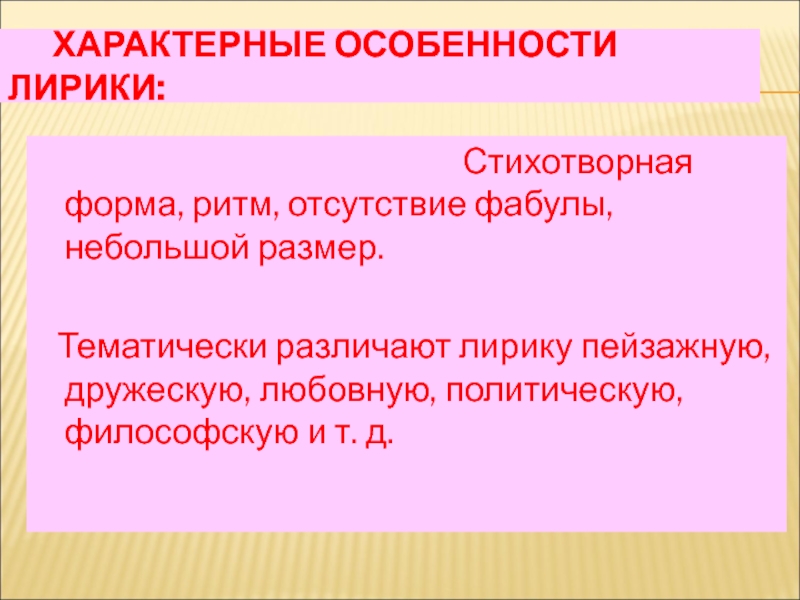 ХАРАКТЕРНЫЕ ОСОБЕННОСТИ ЛИРИКИ:

Стихотворная форма, ритм, отсутствие фабулы, небольшой размер.

Тематически различают лирику пейзажную, дружескую, любовную, политическую, философскую и т. д.